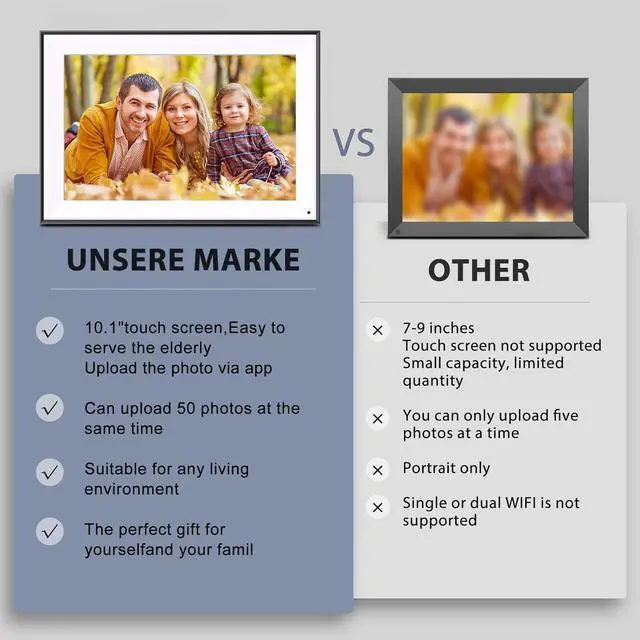 VS

UNSERE MARKE

✓ 10.1"touch screen,Easy to serve the elderly
Upload the photo via app

✓ Can upload 50 photos at the same time

✓ Suitable for any living environment

✓ The perfect gift for yourselfand your famil

OTHER

× 7-9 inches
Touch screen not supported
Small capacity, limited quantity

× You can only upload five photos at a time

× Portrait only

× Single or dual WIFI is not supported